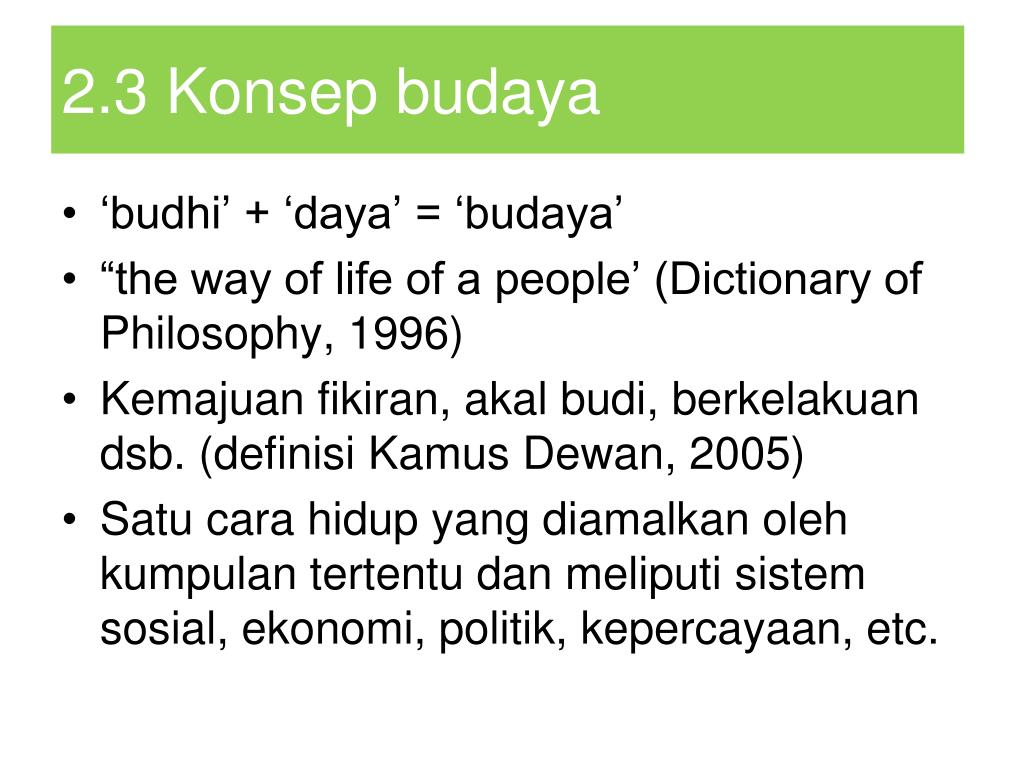 2.3 Konsep budaya

• ‘budhi’ + ‘daya’ = ‘budaya’
• “the way of life of a people’ (Dictionary of Philosophy, 1996)
• Kemajuan fikiran, akal budi, berkelakuan dsb. (definisi Kamus Dewan, 2005)
• Satu cara hidup yang diamalkan oleh kumpulan tertentu dan meliputi sistem sosial, ekonomi, politik, kepercayaan, etc.